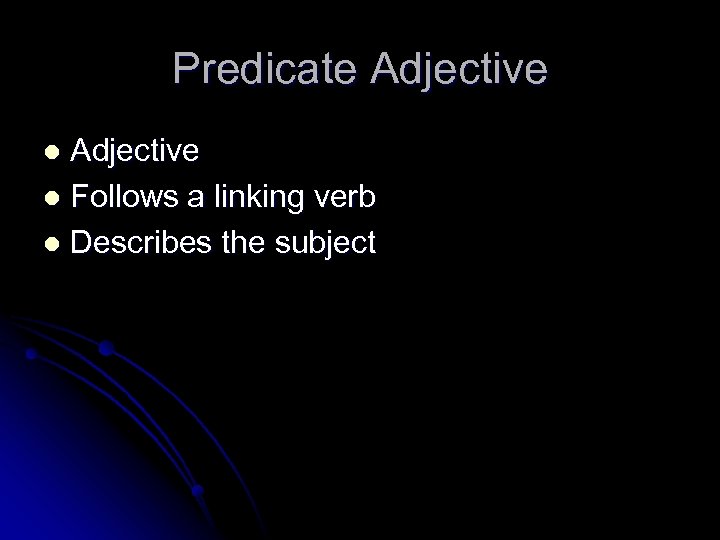 Predicate Adjective

- Adjective
- Follows a linking verb
- Describes the subject